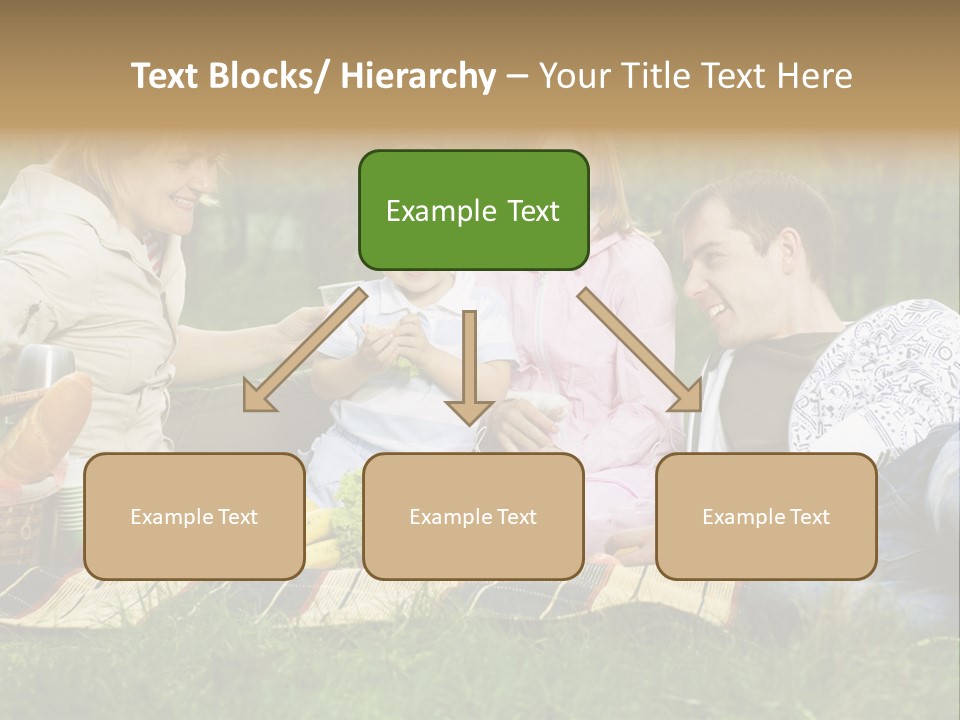 Text Blocks/ Hierarchy – Your Title Text Here

Example Text

Example Text

Example Text

Example Text